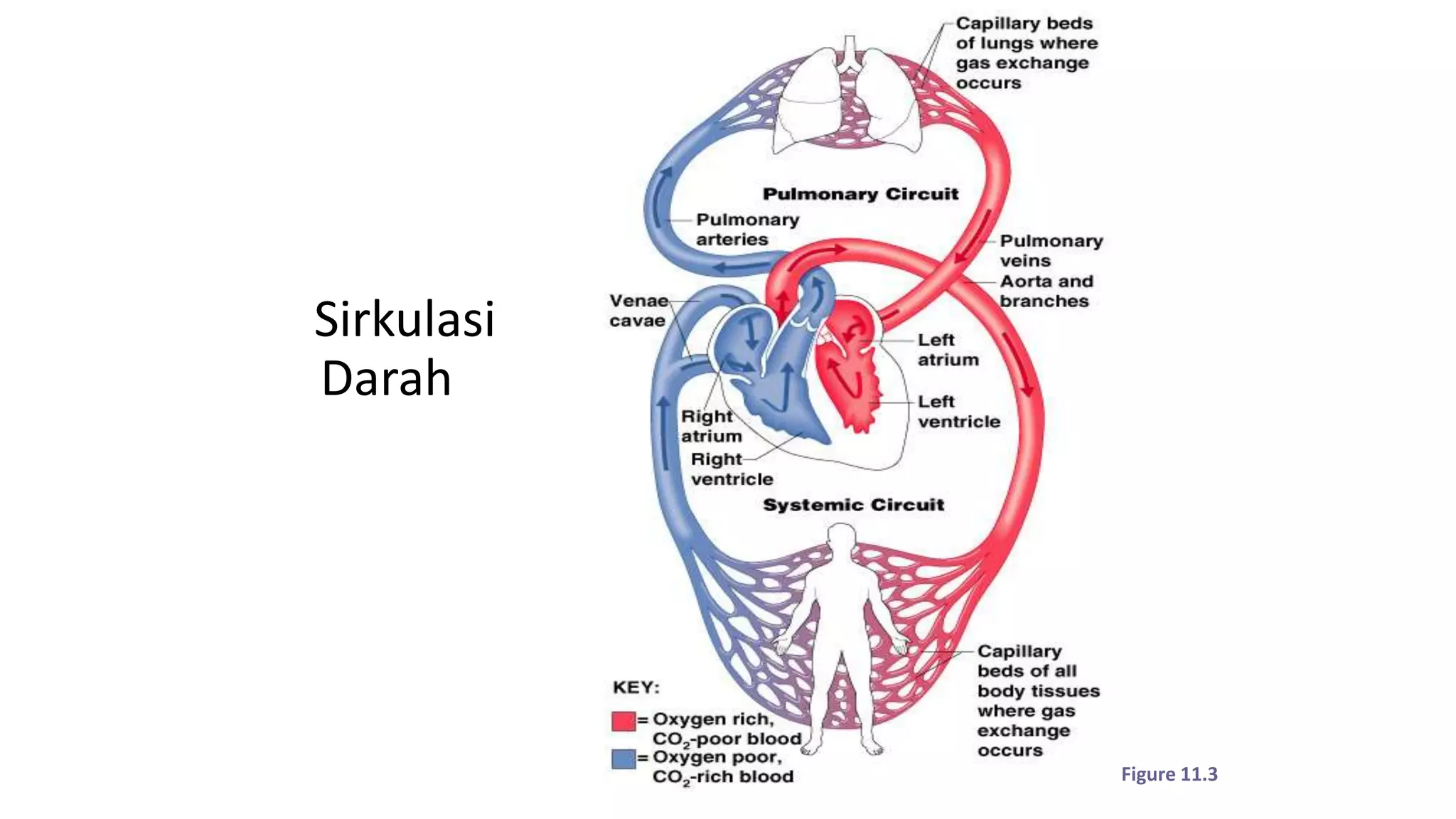 Sirkulasi Darah

Capillary beds of lungs where gas exchange occurs

Pulmonary Circuit

Pulmonary arteries

Pulmonary veins

Aorta and branches

Venae cavae

Left atrium

Left ventricle

Right atrium

Right ventricle

Systemic Circuit

Capillary beds of all body tissues where gas exchange occurs

KEY:
= Oxygen rich, $CO_2$-poor blood
= Oxygen poor, $CO_2$-rich blood

Figure 11.3